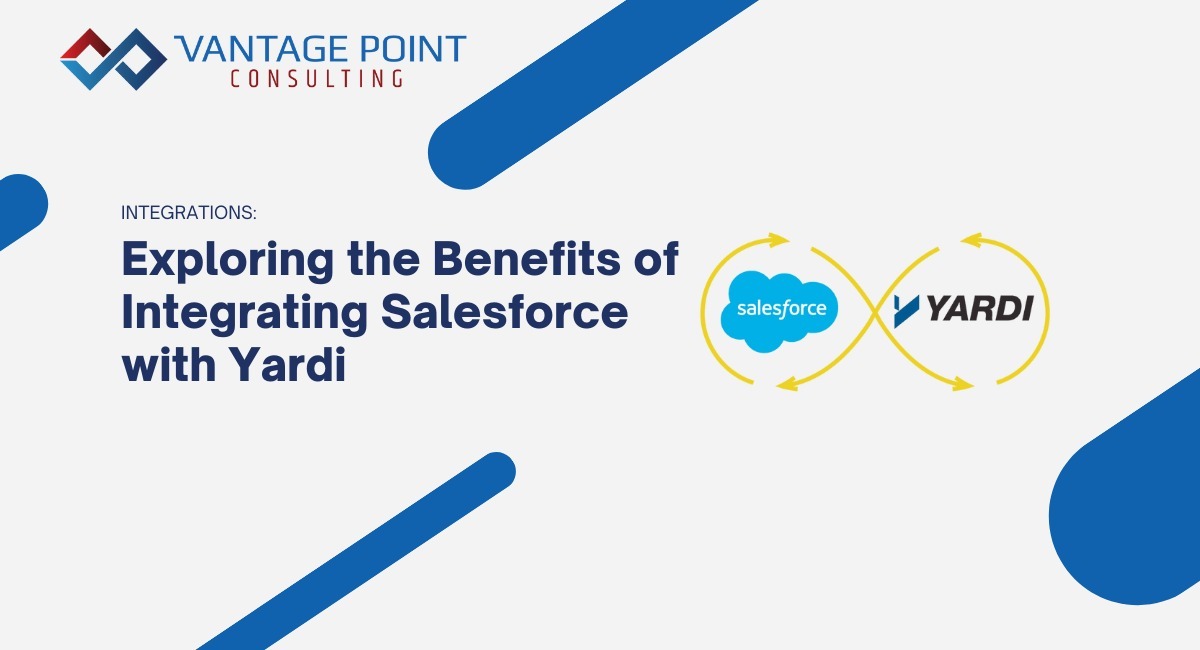 VANTAGE POINT
CONSULTING

INTEGRATIONS:

Exploring the Benefits of Integrating Salesforce with Yardi

salesforce

YARDI